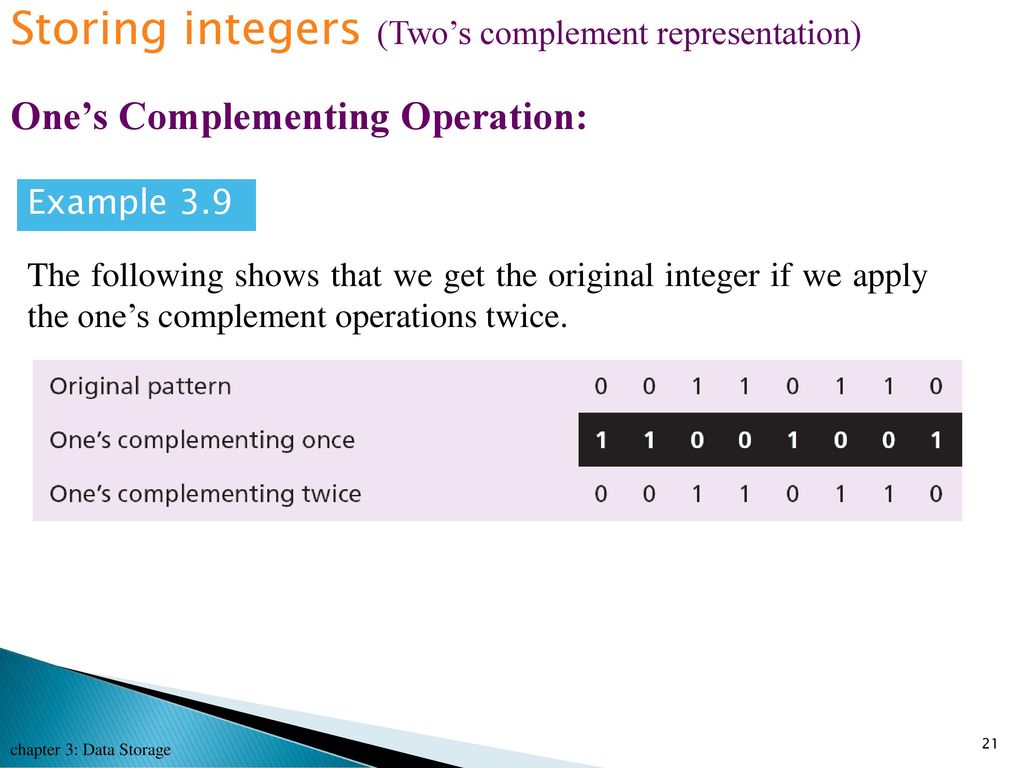 Storing integers (Two’s complement representation)

One’s Complementing Operation:

Example 3.9

The following shows that we get the original integer if we apply the one’s complement operations twice.

| Original pattern | 0 | 0 | 1 | 1 | 0 | 1 | 1 | 0 |
|---|---|---|---|---|---|---|---|---|
| One’s complementing once | 1 | 1 | 0 | 0 | 1 | 0 | 0 | 1 |
| One’s complementing twice | 0 | 0 | 1 | 1 | 0 | 1 | 1 | 0 |

chapter 3: Data Storage

21